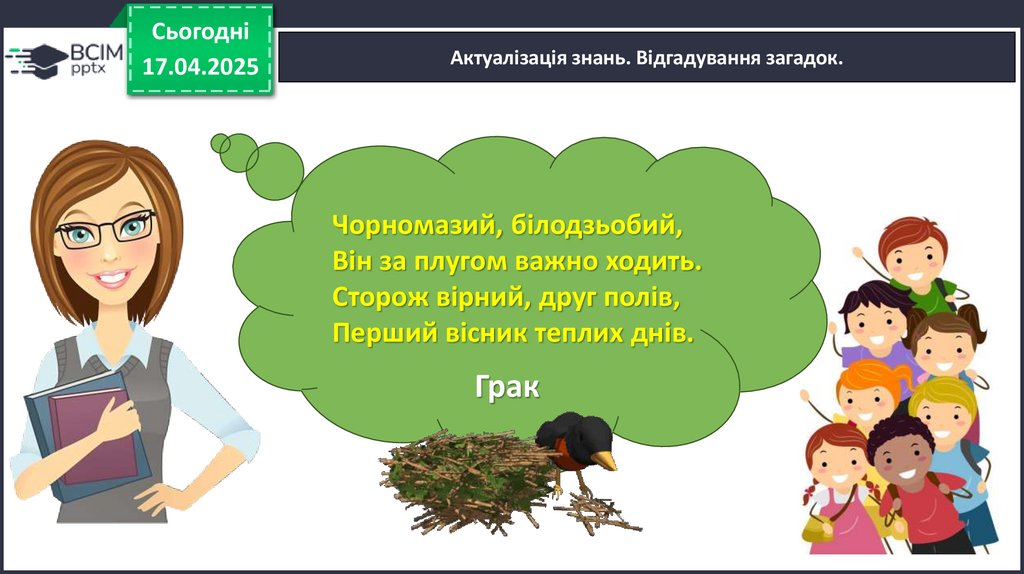 ВСІМ pptx

Сьогодні 17.04.2025

Актуалізація знань. Відгадування загадок.

Чорномазий, білодзьобий,
Він за плугом важно ходить.
Сторож вірний, друг полів,
Перший вісник теплих днів.

Грак